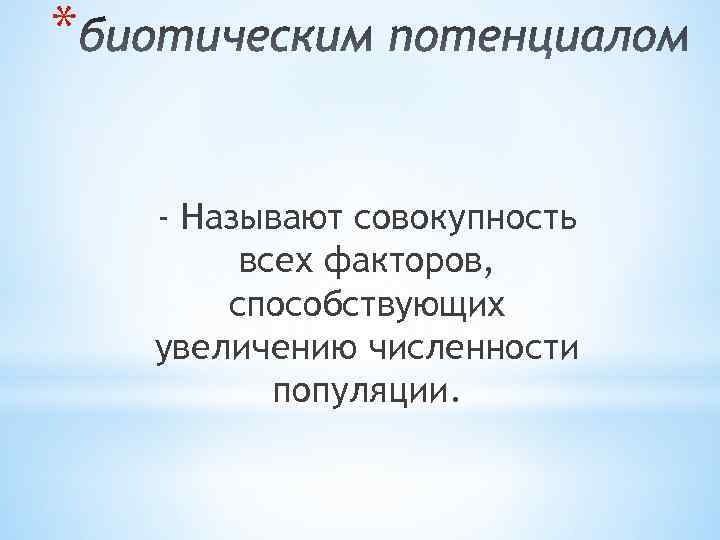 *биотическим потенциалом

- Называют совокупность всех факторов, способствующих увеличению численности популяции.